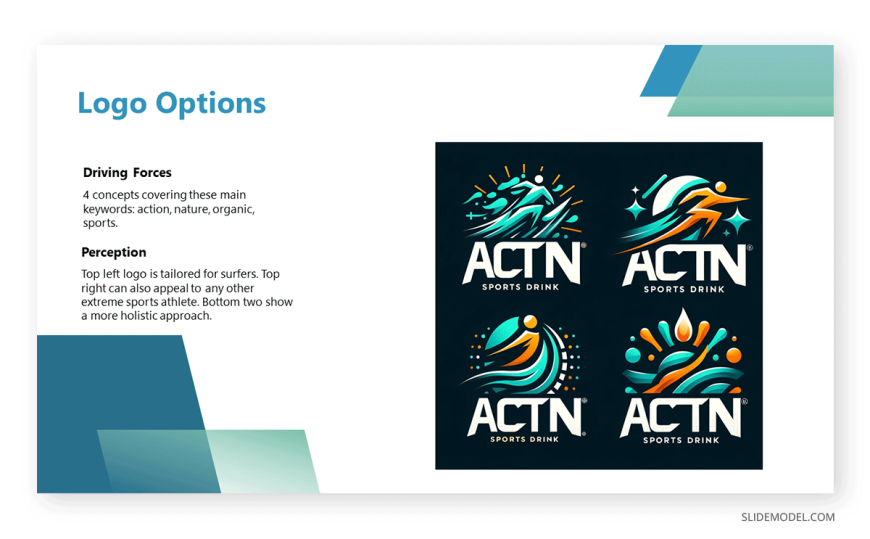 Logo Options

Driving Forces

4 concepts covering these main keywords: action, nature, organic, sports.

Perception

Top left logo is tailored for surfers. Top right can also appeal to any other extreme sports athlete. Bottom two show a more holistic approach.

ACTN®
SPORTS DRINK

ACTN®
SPORTS DRINK

ACTN®
SPORTS DRINK

ACTN®
SPORTS DRINK

SLIDEMODEL.COM